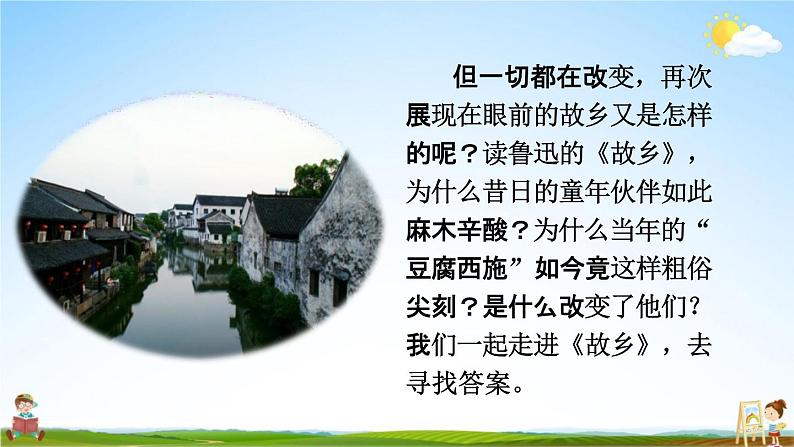 但一切都在改变，再次展现在眼前的故乡又是怎样的呢？读鲁迅的《故乡》，为什么昔日的童年伙伴如此麻木辛酸？为什么当年的“豆腐西施”如今竟这样粗俗尖刻？是什么改变了他们？我们一起走进《故乡》，去寻找答案。